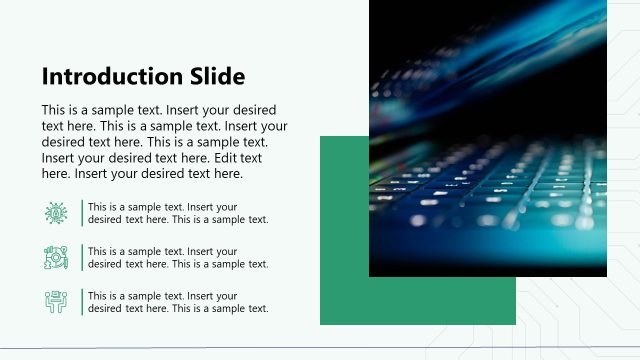 Introduction Slide

This is a sample text. Insert your desired text here. This is a sample text. Insert your desired text here. This is a sample text. Insert your desired text here. Edit text here. Insert your desired text here.

This is a sample text. Insert your desired text here. This is a sample text.

This is a sample text. Insert your desired text here. This is a sample text.

This is a sample text. Insert your desired text here. This is a sample text.